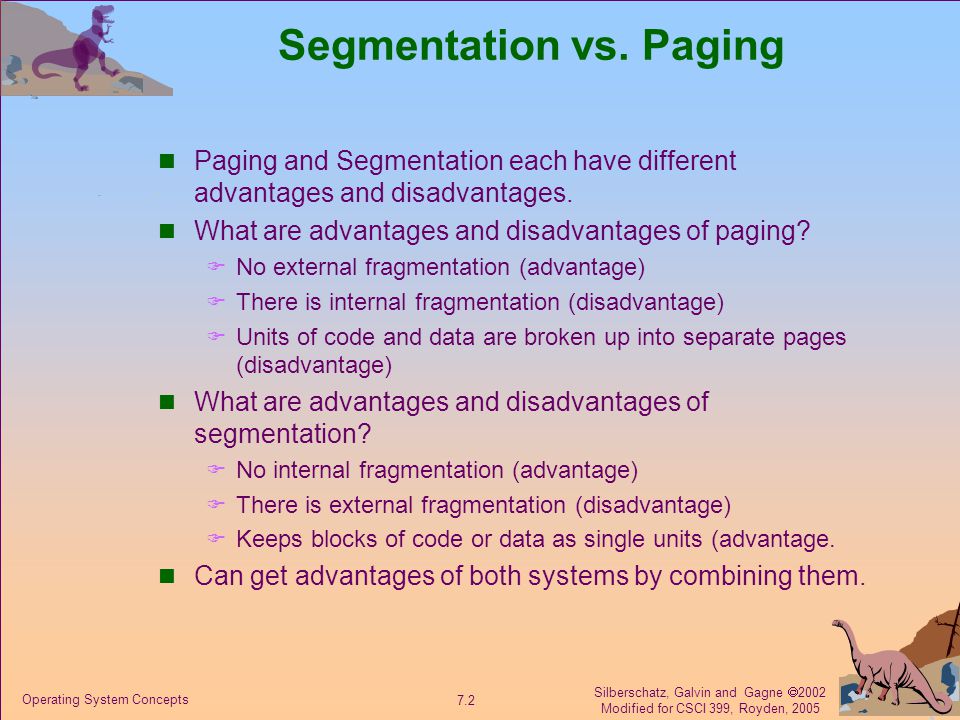 Segmentation vs. Paging

Paging and Segmentation each have different advantages and disadvantages.

What are advantages and disadvantages of paging?

No external fragmentation (advantage)

There is internal fragmentation (disadvantage)

Units of code and data are broken up into separate pages (disadvantage)

What are advantages and disadvantages of segmentation?

No internal fragmentation (advantage)

There is external fragmentation (disadvantage)

Keeps blocks of code or data as single units (advantage.

Can get advantages of both systems by combining them.

Operating System Concepts

7.2

Silberschatz, Galvin and Gagne ©2002
Modified for CSCI 399, Royden, 2005